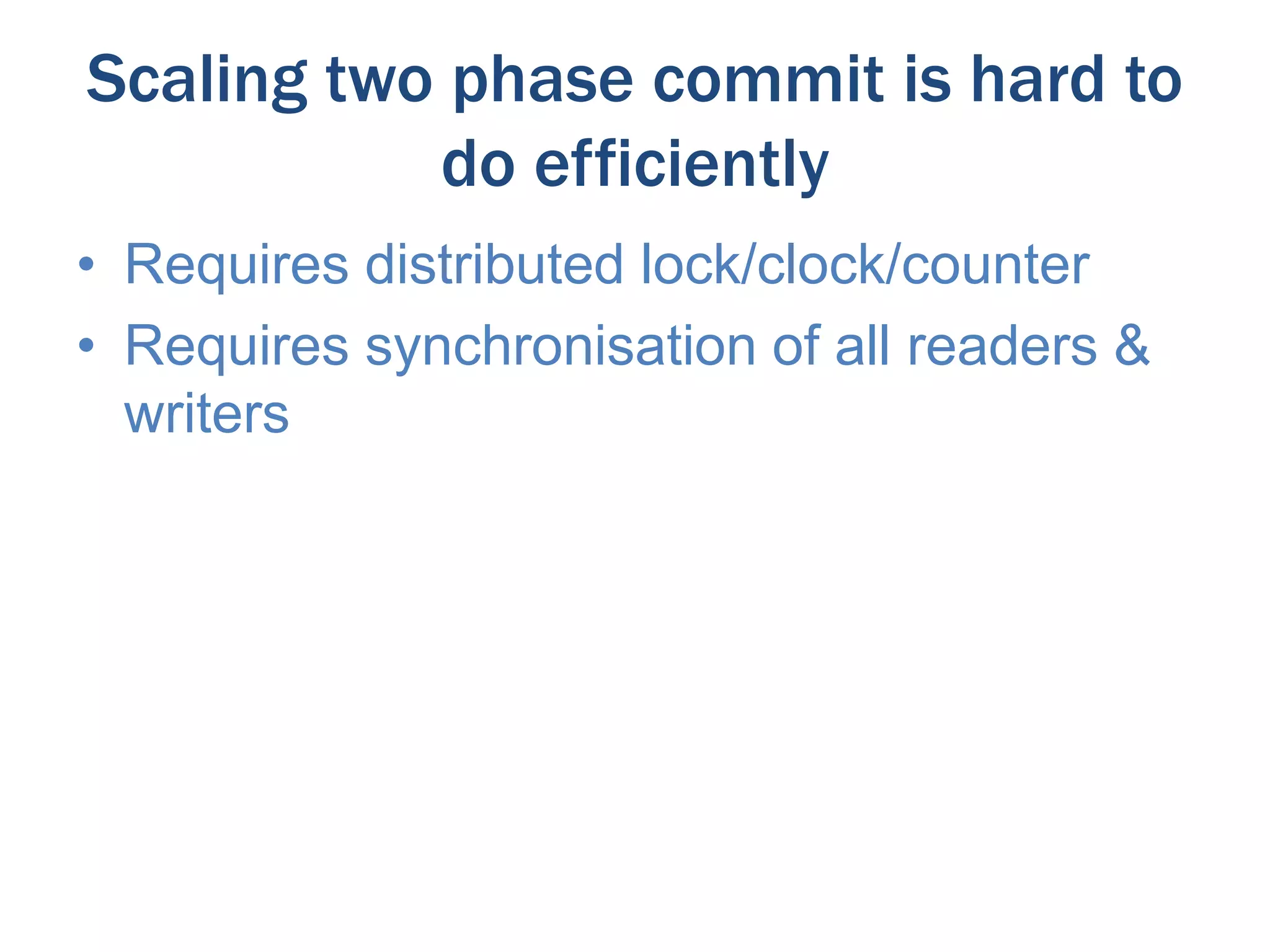 Scaling two phase commit is hard to do efficiently

• Requires distributed lock/clock/counter
• Requires synchronisation of all readers & writers